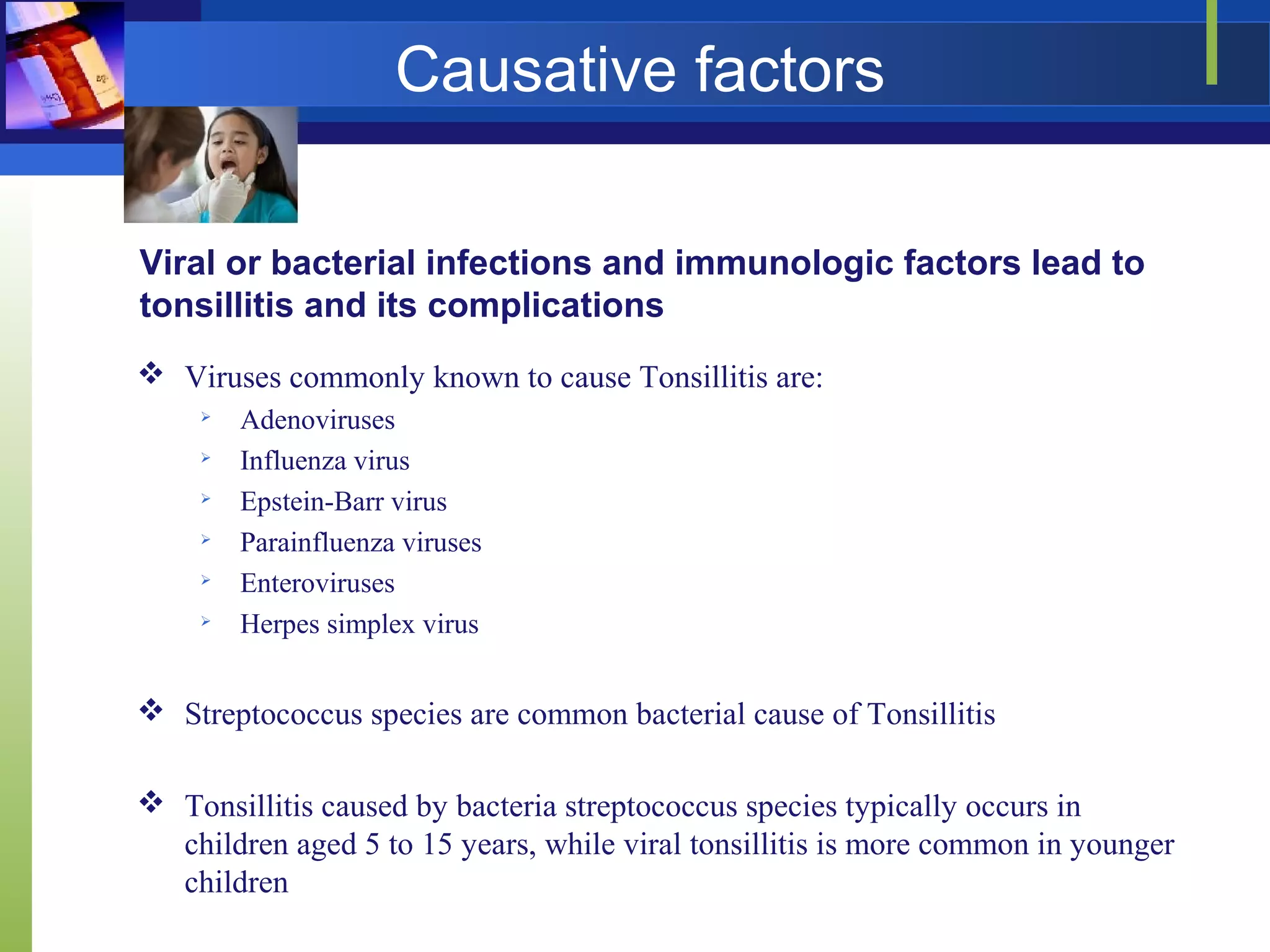 Causative factors

Viral or bacterial infections and immunologic factors lead to tonsillitis and its complications

❖ Viruses commonly known to cause Tonsillitis are:
➢ Adenoviruses
➢ Influenza virus
➢ Epstein-Barr virus
➢ Parainfluenza viruses
➢ Enteroviruses
➢ Herpes simplex virus

❖ Streptococcus species are common bacterial cause of Tonsillitis

❖ Tonsillitis caused by bacteria streptococcus species typically occurs in children aged 5 to 15 years, while viral tonsillitis is more common in younger children